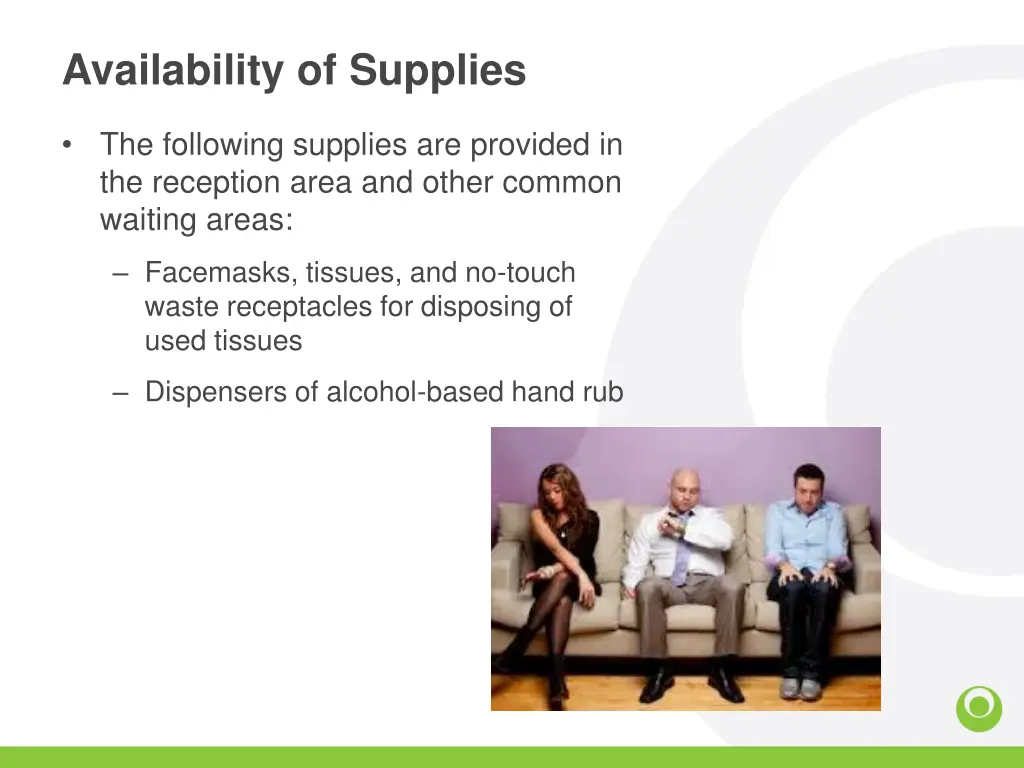 Availability of Supplies

• The following supplies are provided in the reception area and other common waiting areas:

– Facemasks, tissues, and no-touch waste receptacles for disposing of used tissues

– Dispensers of alcohol-based hand rub